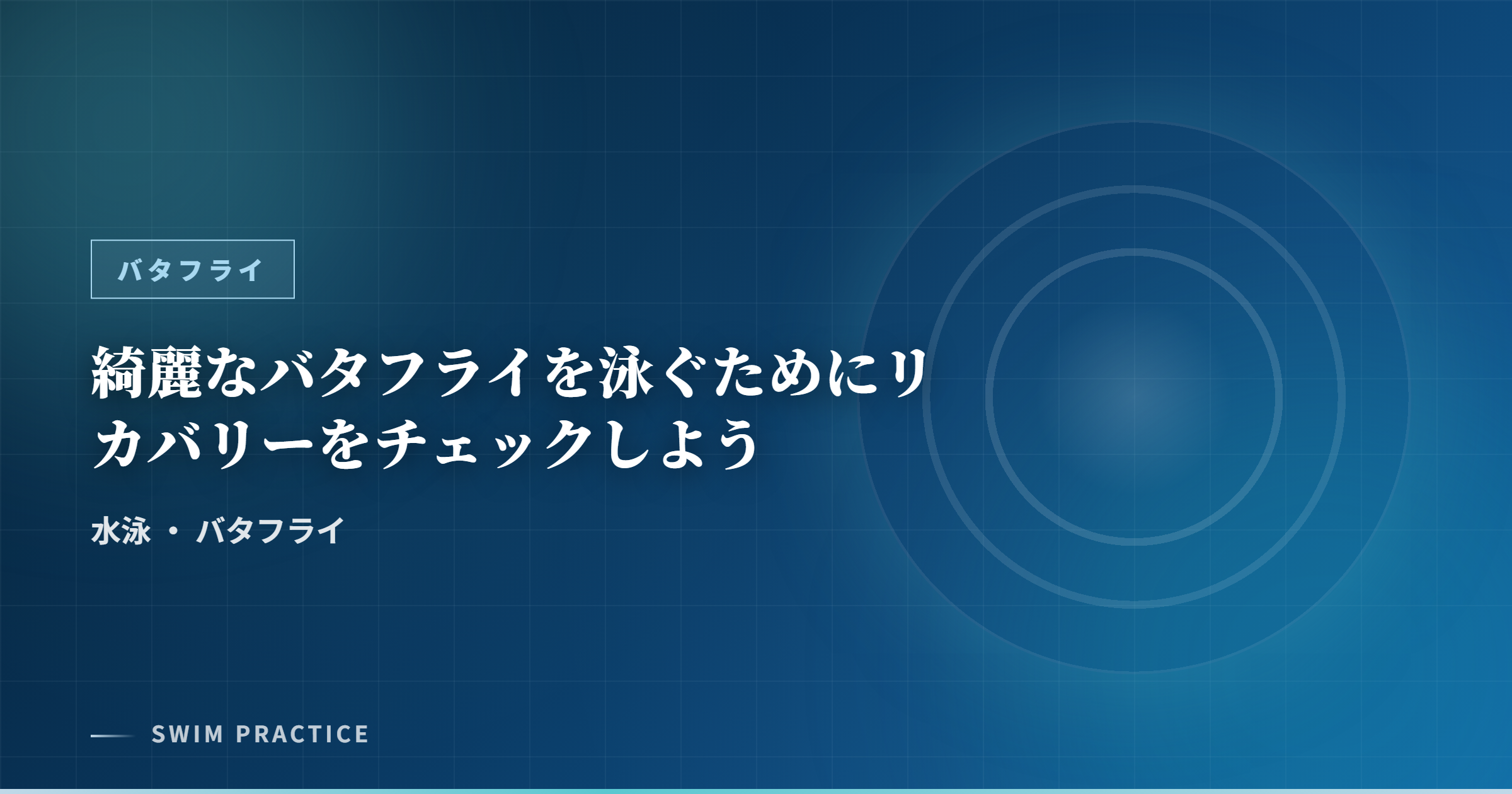 バタフライ

綺麗なバタフライを泳ぐためにリカバリーをチェックしよう

水泳 ・ バタフライ

SWIM PRACTICE